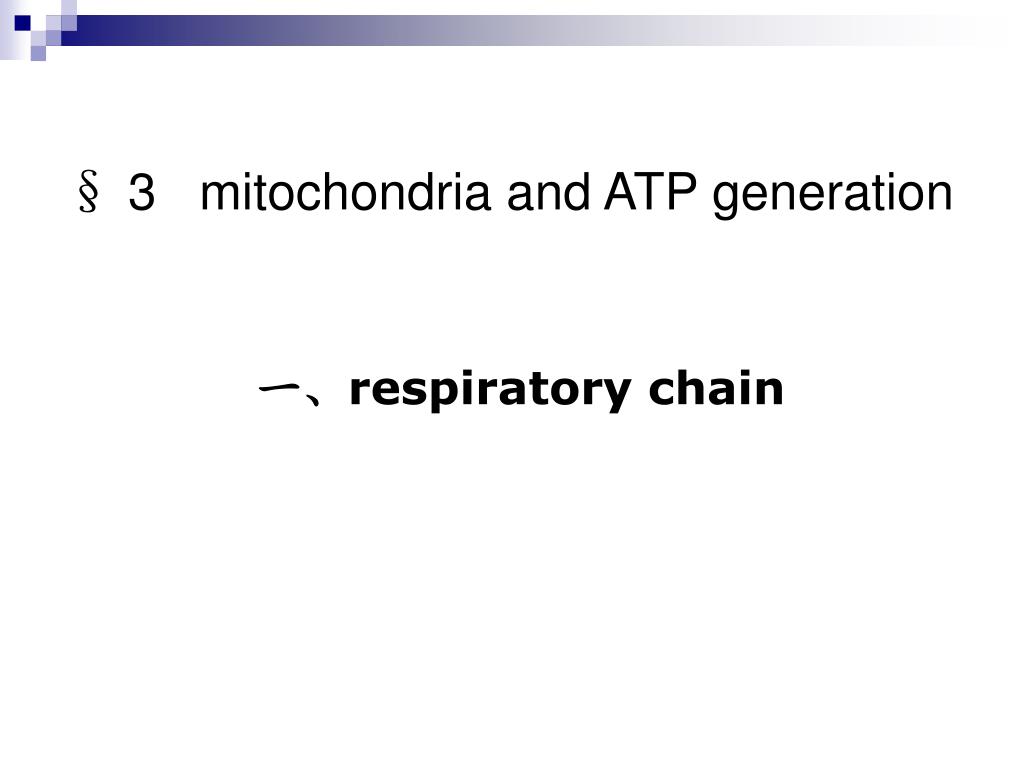 § 3 mitochondria and ATP generation

一、respiratory chain